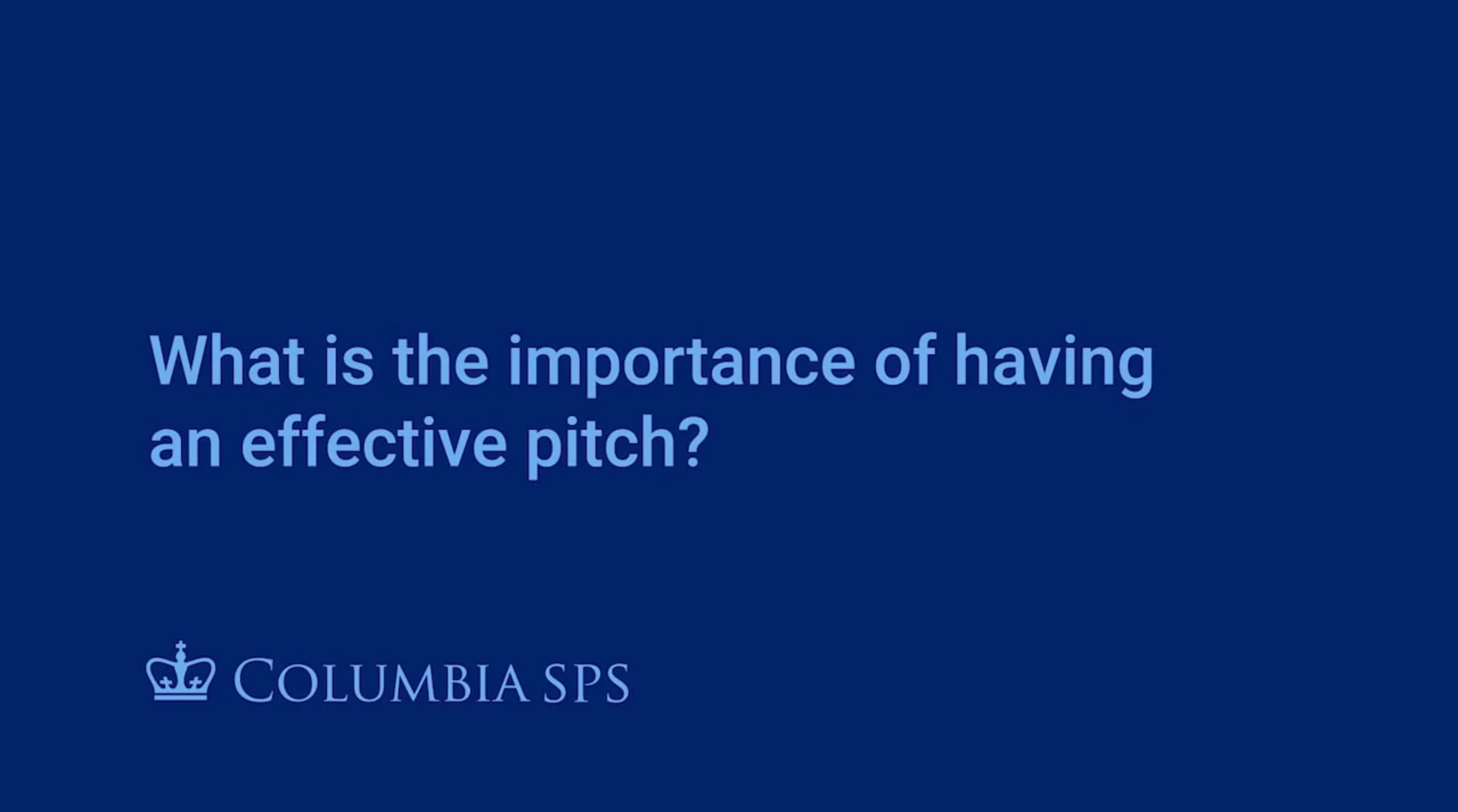 What is the importance of having an effective pitch?

COLUMBIA SPS